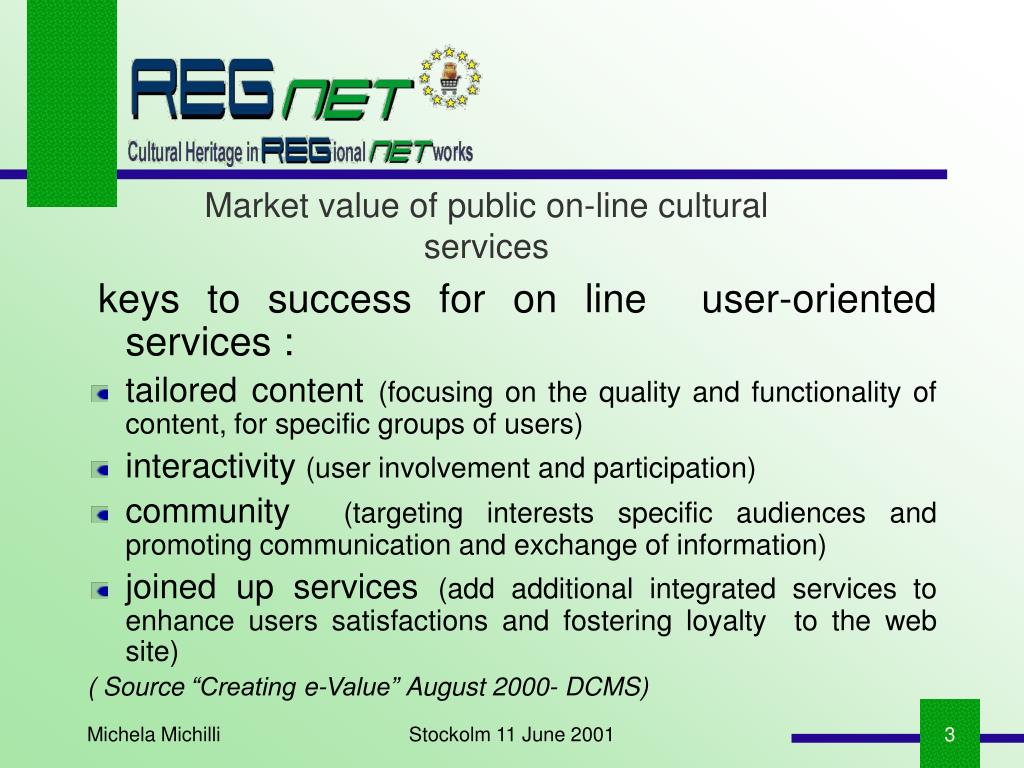 REG NET

Cultural Heritage in REGional NETworks

Market value of public on-line cultural services

keys to success for on line user-oriented services :

tailored content (focusing on the quality and functionality of content, for specific groups of users)

interactivity (user involvement and participation)

community (targeting interests specific audiences and promoting communication and exchange of information)

joined up services (add additional integrated services to enhance users satisfactions and fostering loyalty to the web site)

( Source “Creating e-Value” August 2000- DCMS)

Michela Michilli

Stockolm 11 June 2001

3